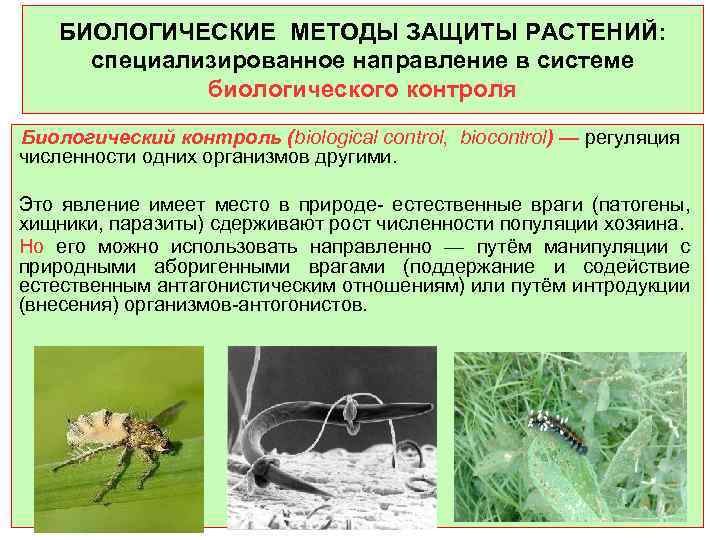 БИОЛОГИЧЕСКИЕ МЕТОДЫ ЗАЩИТЫ РАСТЕНИЙ: специализированное направление в системе биологического контроля

Биологический контроль (biological control, biocontrol) — регуляция численности одних организмов другими.

Это явление имеет место в природе- естественные враги (патогены, хищники, паразиты) сдерживают рост численности популяции хозяина.
Но его можно использовать направленно — путём манипуляции с природными аборигенными врагами (поддержание и содействие естественным антагонистическим отношениям) или путём интродукции (внесения) организмов-антогонистов.